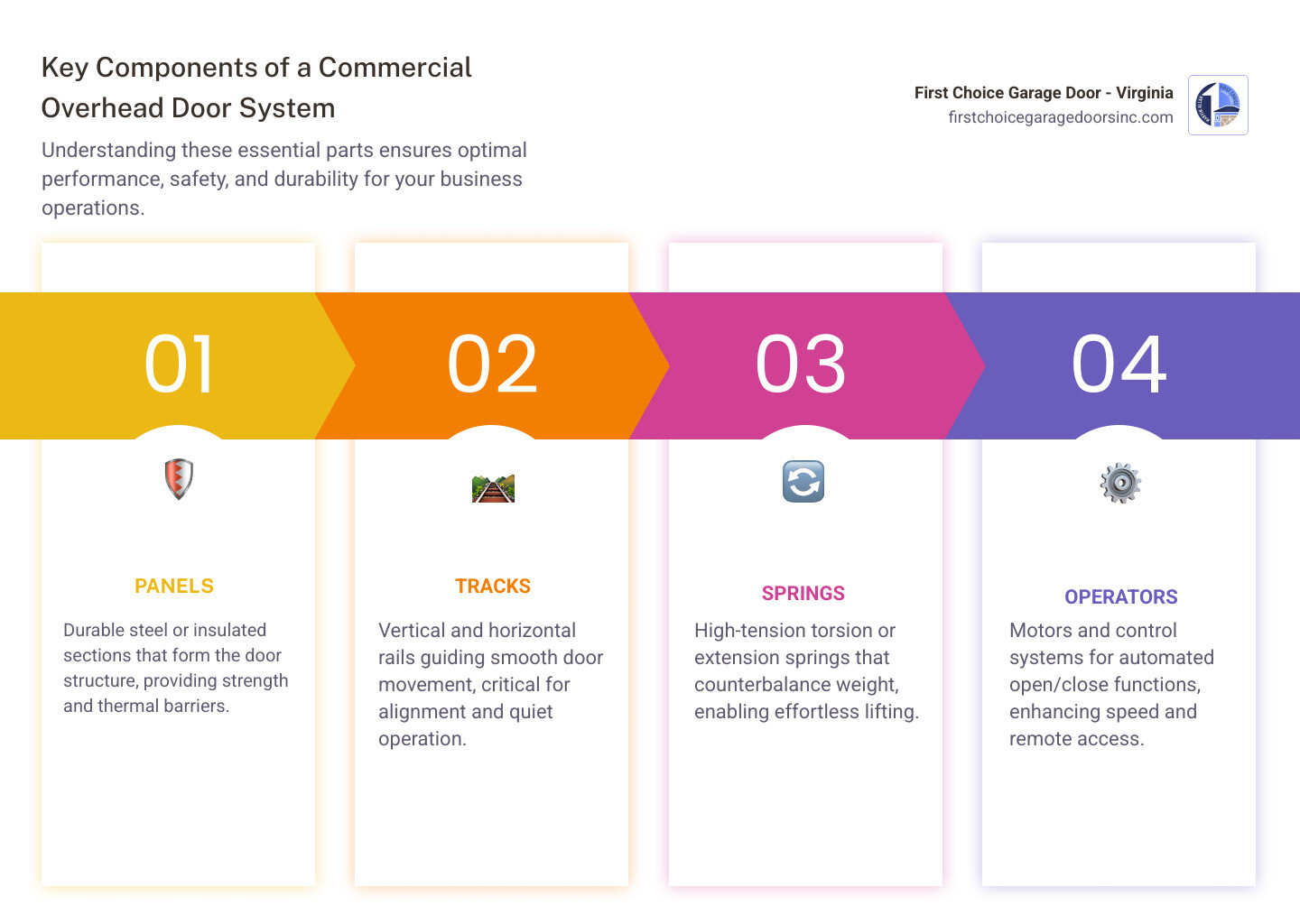 Key Components of a Commercial Overhead Door System

Understanding these essential parts ensures optimal performance, safety, and durability for your business operations.

First Choice Garage Door - Virginia
firstchoicegaragedoorsinc.com

01

PANELS

Durable steel or insulated sections that form the door structure, providing strength and thermal barriers.

02

TRACKS

Vertical and horizontal rails guiding smooth door movement, critical for alignment and quiet operation.

03

SPRINGS

High-tension torsion or extension springs that counterbalance weight, enabling effortless lifting.

04

OPERATORS

Motors and control systems for automated open/close functions, enhancing speed and remote access.